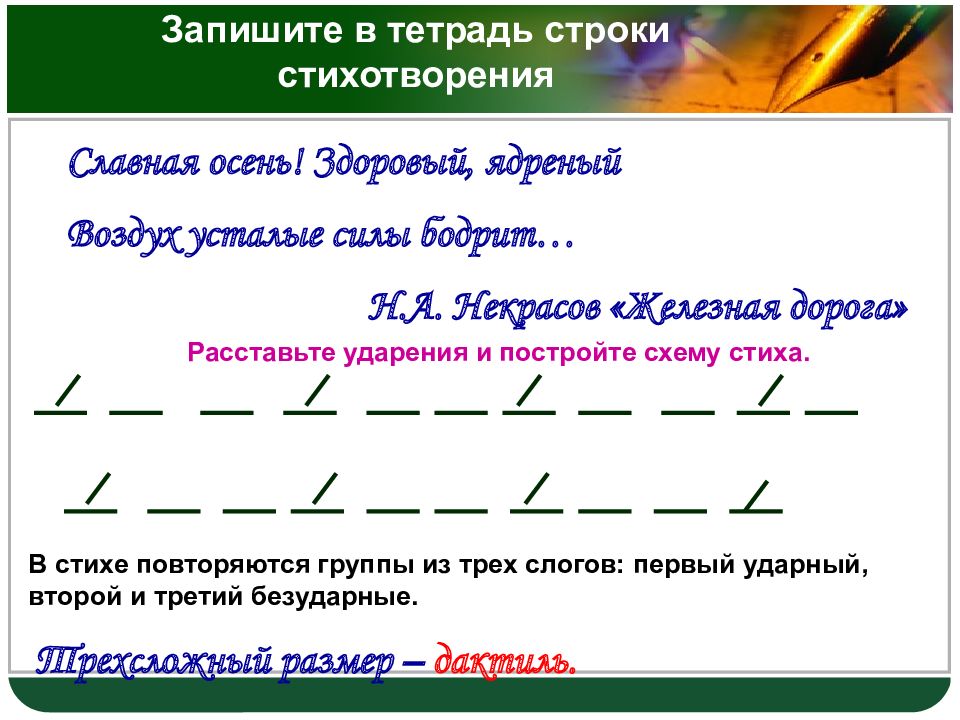 Запишите в тетрадь строки стихотворения

Славная осень! Здоровый, ядреный

Воздух усталые силы бодрит…

Н.А. Некрасов «Железная дорога»

Расставьте ударения и постройте схему стиха.

В стихе повторяются группы из трех слогов: первый ударный, второй и третий безударные.

Трехсложный размер – дактиль.